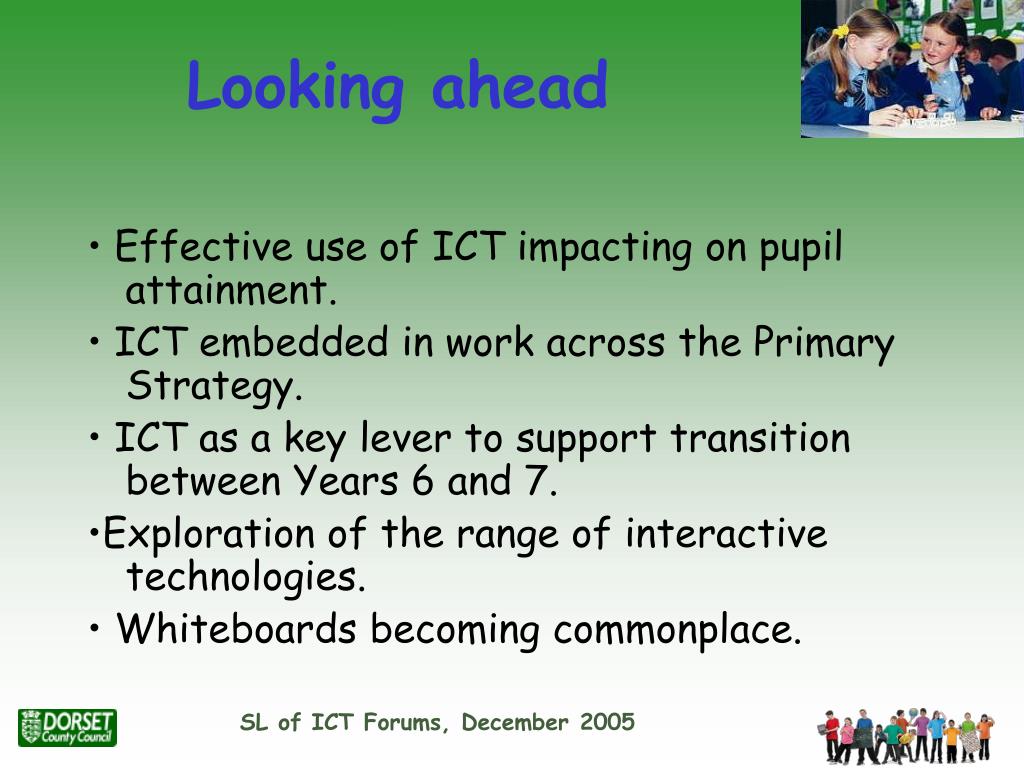 Looking ahead

• Effective use of ICT impacting on pupil attainment.

• ICT embedded in work across the Primary Strategy.

• ICT as a key lever to support transition between Years 6 and 7.

•Exploration of the range of interactive technologies.

• Whiteboards becoming commonplace.

DORSET County Council

SL of ICT Forums, December 2005